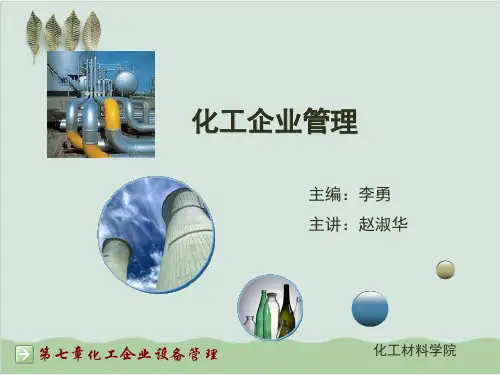 化工企业管理

主编：李勇
主讲：赵淑华

第七章化工企业设备管理

化工材料学院